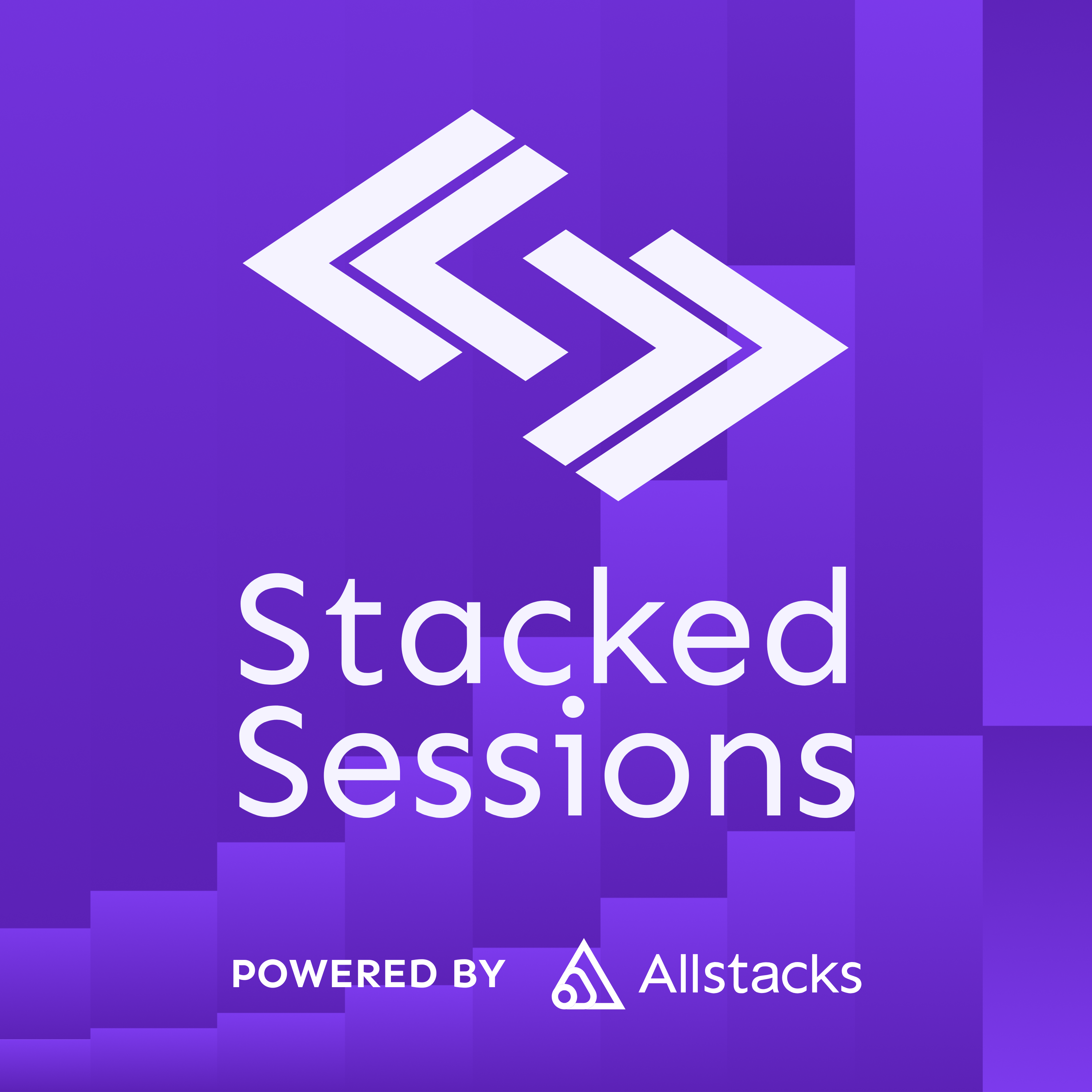 Stacked Sessions

POWERED BY Allstacks